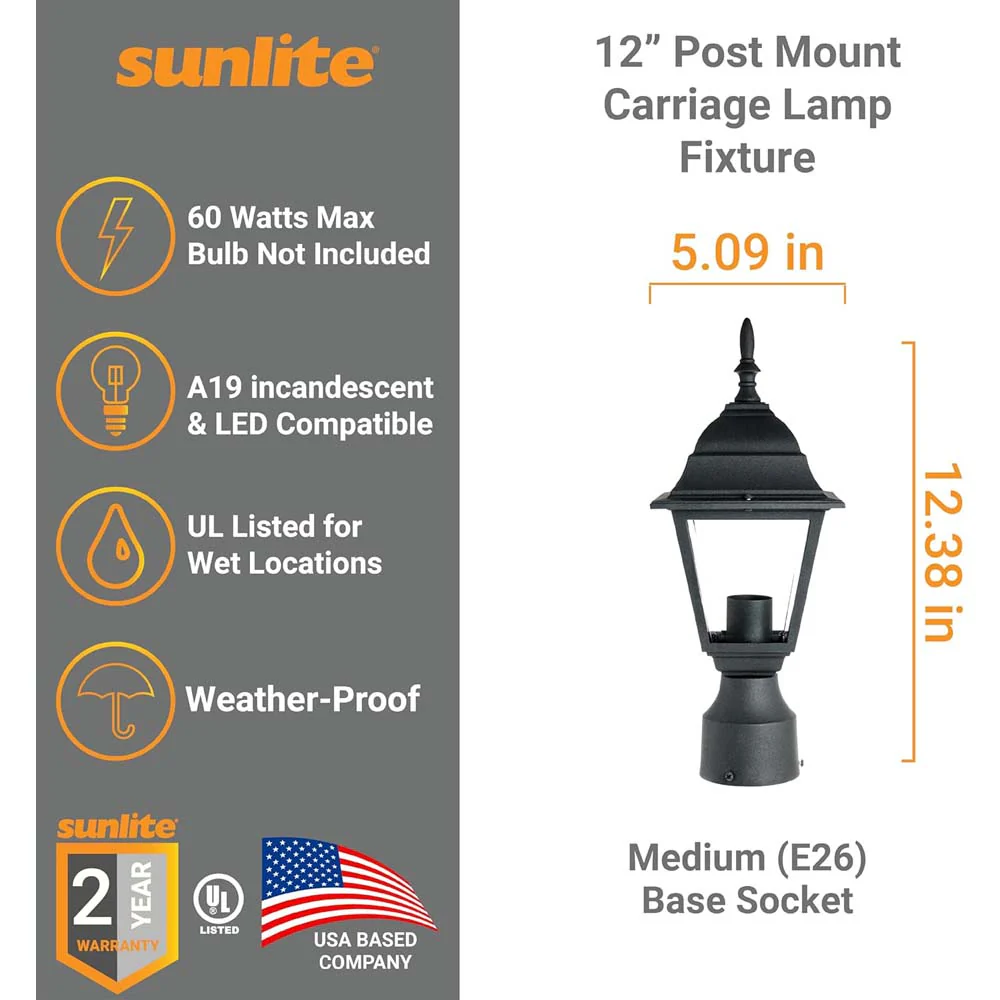 sunlite

60 Watts Max
Bulb Not Included

A19 incandescent
& LED Compatible

UL Listed for
Wet Locations

Weather-Proof

sunlite
2 YEAR
WARRANTY

UL
LISTED

USA BASED
COMPANY

12" Post Mount
Carriage Lamp
Fixture

5.09 in

12.38 in

Medium (E26)
Base Socket